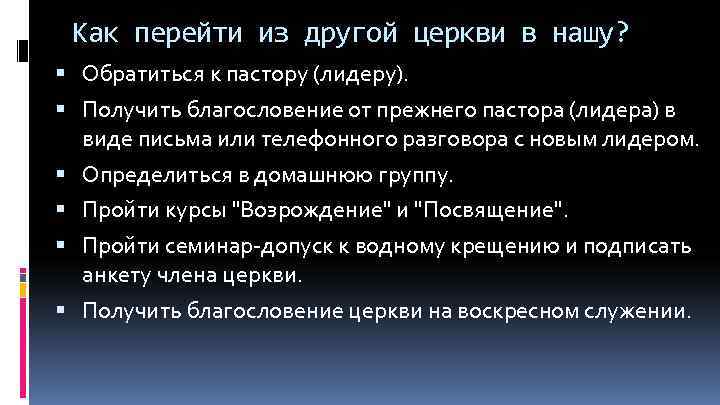 Как перейти из другой церкви в нашу?

▪ Обратиться к пастору (лидеру).
▪ Получить благословение от прежнего пастора (лидера) в виде письма или телефонного разговора с новым лидером.
▪ Определиться в домашнюю группу.
▪ Пройти курсы "Возрождение" и "Посвящение".
▪ Пройти семинар-допуск к водному крещению и подписать анкету члена церкви.
▪ Получить благословение церкви на воскресном служении.